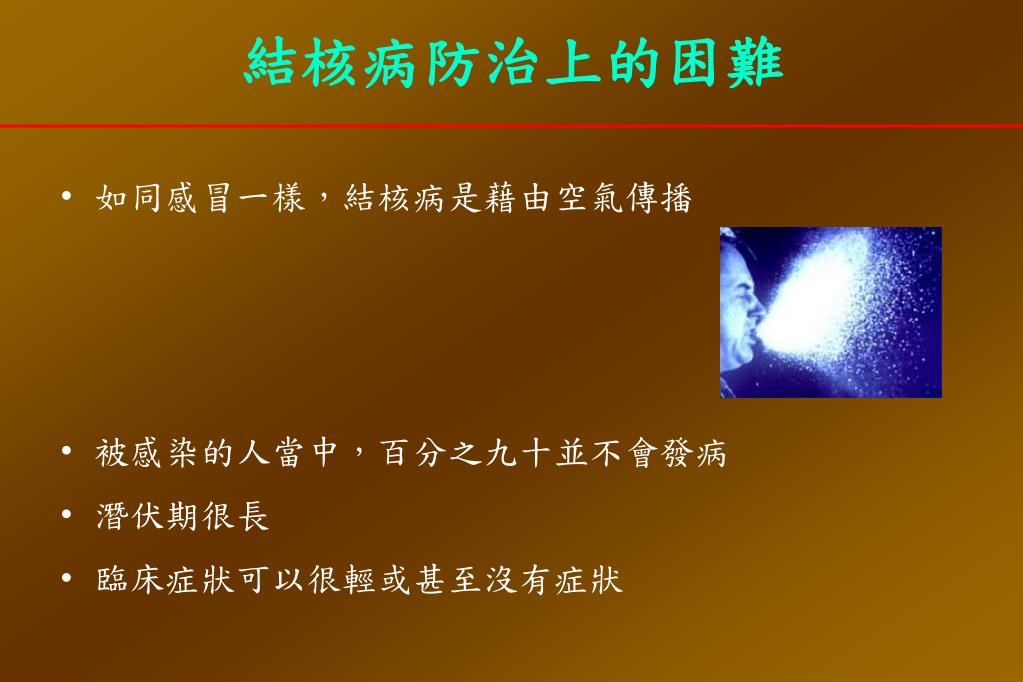 結核病防治上的困難

• 如同感冒一樣，結核病是藉由空氣傳播

• 被感染的人當中，百分之九十並不會發病

• 潛伏期很長

• 臨床症狀可以很輕或甚至沒有症狀